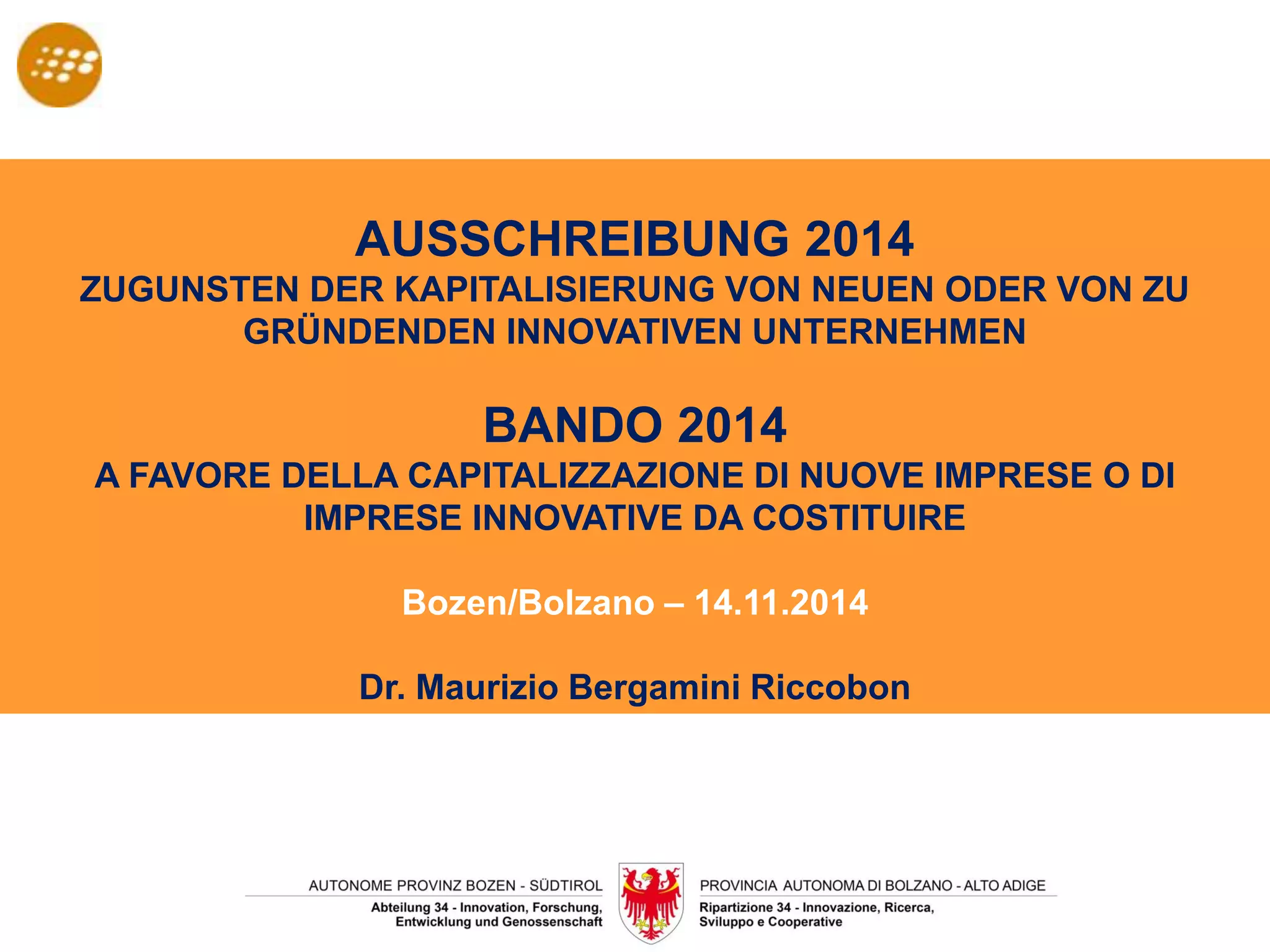 AUSSCHREIBUNG 2014
ZUGUNSTEN DER KAPITALISIERUNG VON NEUEN ODER VON ZU GRÜNDENDEN INNOVATIVEN UNTERNEHMEN

BANDO 2014
A FAVORE DELLA CAPITALIZZAZIONE DI NUOVE IMPRESE O DI IMPRESE INNOVATIVE DA COSTITUIRE

Bozen/Bolzano – 14.11.2014

Dr. Maurizio Bergamini Riccobon

AUTONOME PROVINZ BOZEN - SÜDTIROL
Abteilung 34 - Innovation, Forschung, Entwicklung und Genossenschaft

PROVINCIA AUTONOMA DI BOLZANO - ALTO ADIGE
Ripartizione 34 - Innovazione, Ricerca, Sviluppo e Cooperative